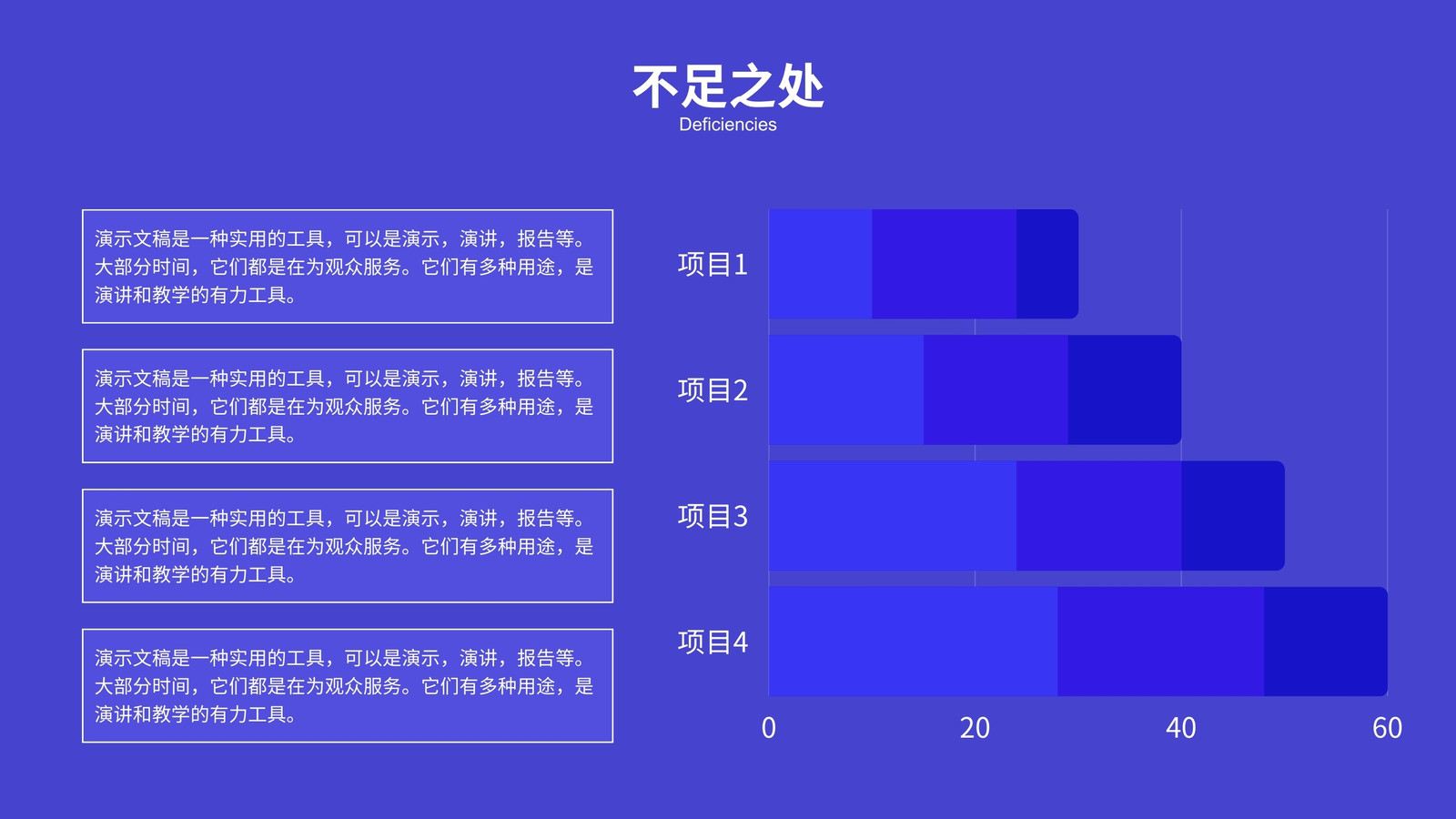 不足之处
Deficiencies

演示文稿是一种实用的工具，可以是演示，演讲，报告等。大部分时间，它们都是在为观众服务。它们有多种用途，是演讲和教学的有力工具。

演示文稿是一种实用的工具，可以是演示，演讲，报告等。大部分时间，它们都是在为观众服务。它们有多种用途，是演讲和教学的有力工具。

演示文稿是一种实用的工具，可以是演示，演讲，报告等。大部分时间，它们都是在为观众服务。它们有多种用途，是演讲和教学的有力工具。

演示文稿是一种实用的工具，可以是演示，演讲，报告等。大部分时间，它们都是在为观众服务。它们有多种用途，是演讲和教学的有力工具。

项目1
项目2
项目3
项目4

0
20
40
60